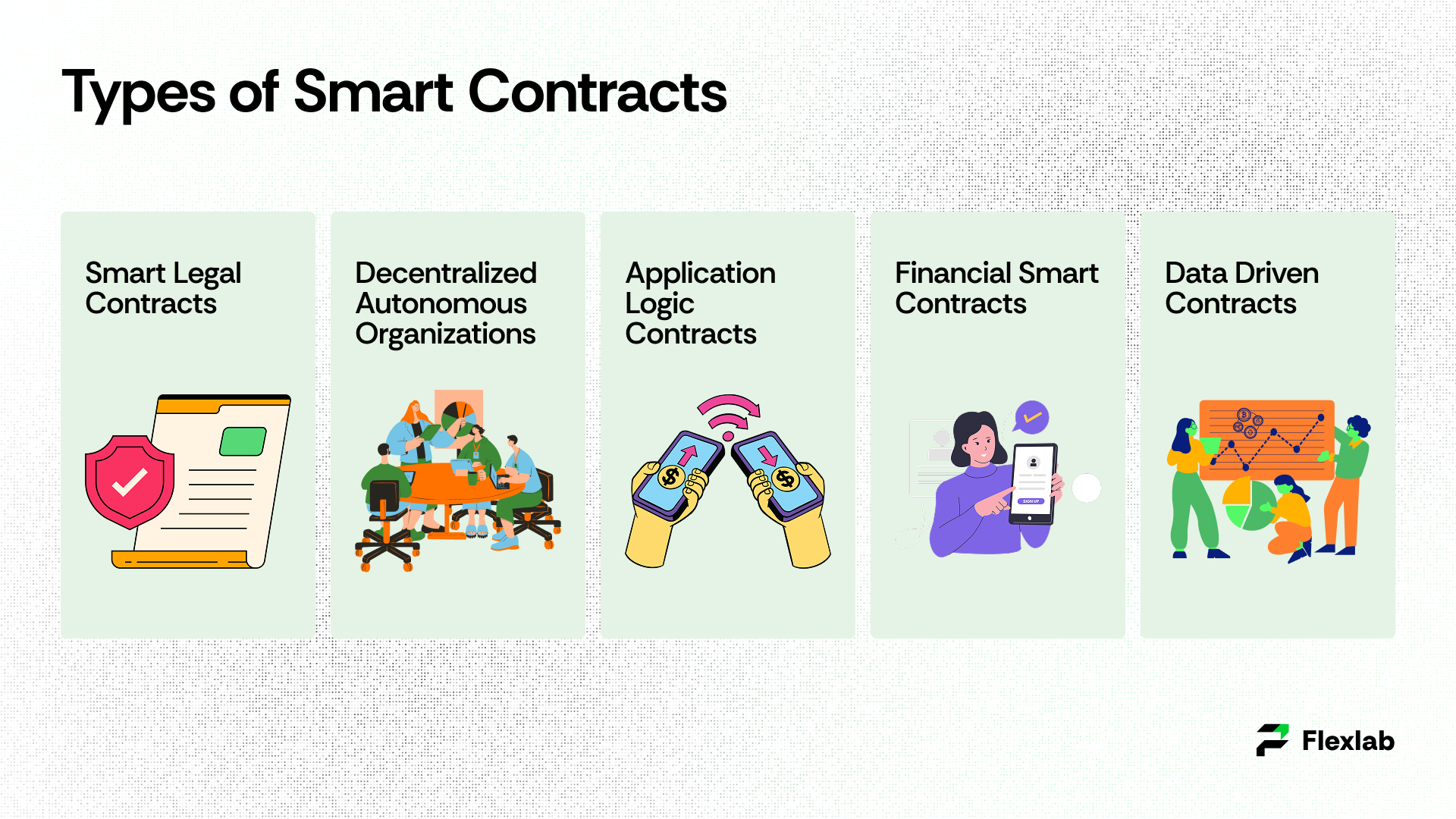 Types of Smart Contracts

Smart Legal Contracts

Decentralized Autonomous Organizations

Application Logic Contracts

Financial Smart Contracts

SIGN UP

Data Driven Contracts

Flexlab